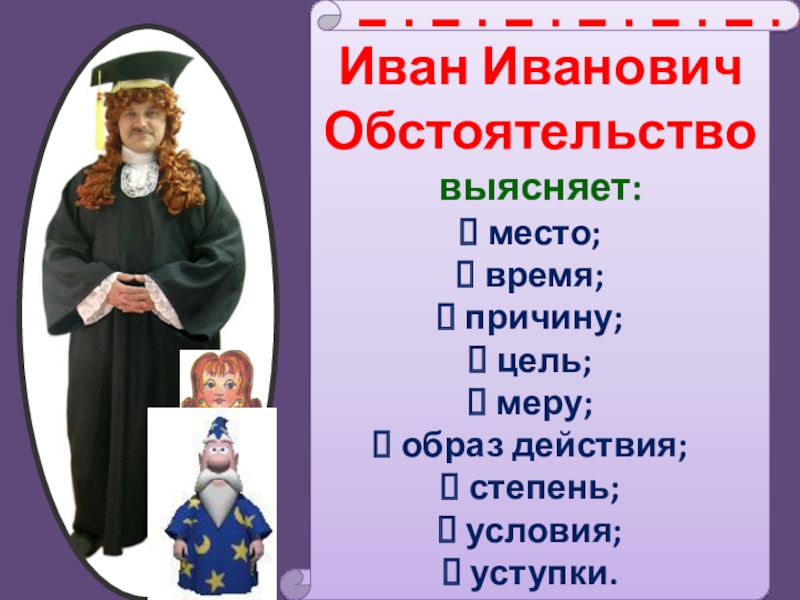 Иван Иванович
Обстоятельство

выясняет:
 место;
 время;
 причину;
 цель;
 меру;
 образ действия;
 степень;
 условия;
 уступки.